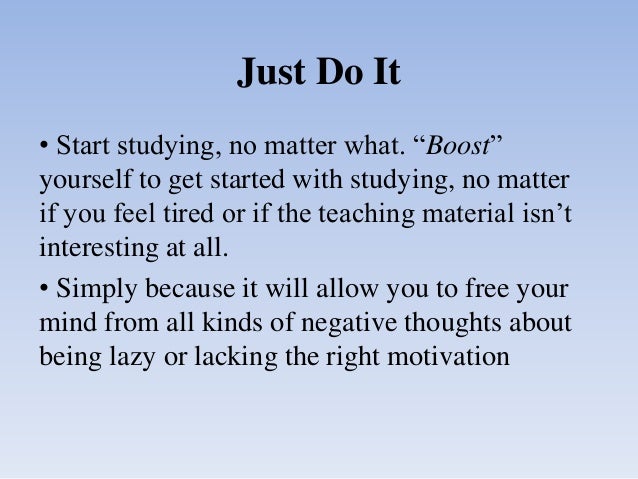 Just Do It

• Start studying, no matter what. “Boost” yourself to get started with studying, no matter if you feel tired or if the teaching material isn’t interesting at all.

• Simply because it will allow you to free your mind from all kinds of negative thoughts about being lazy or lacking the right motivation